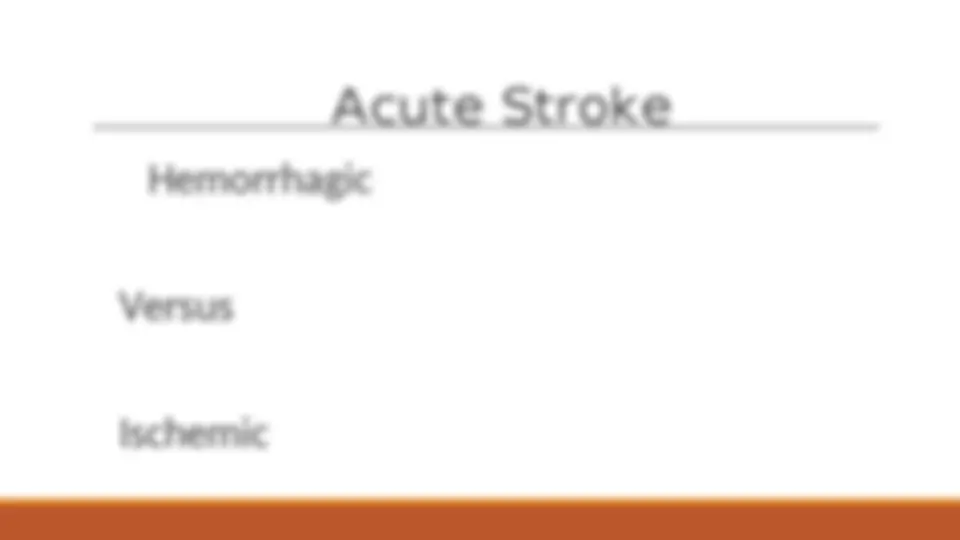 Acute Stroke

Hemorrhagic

Versus

Ischemic